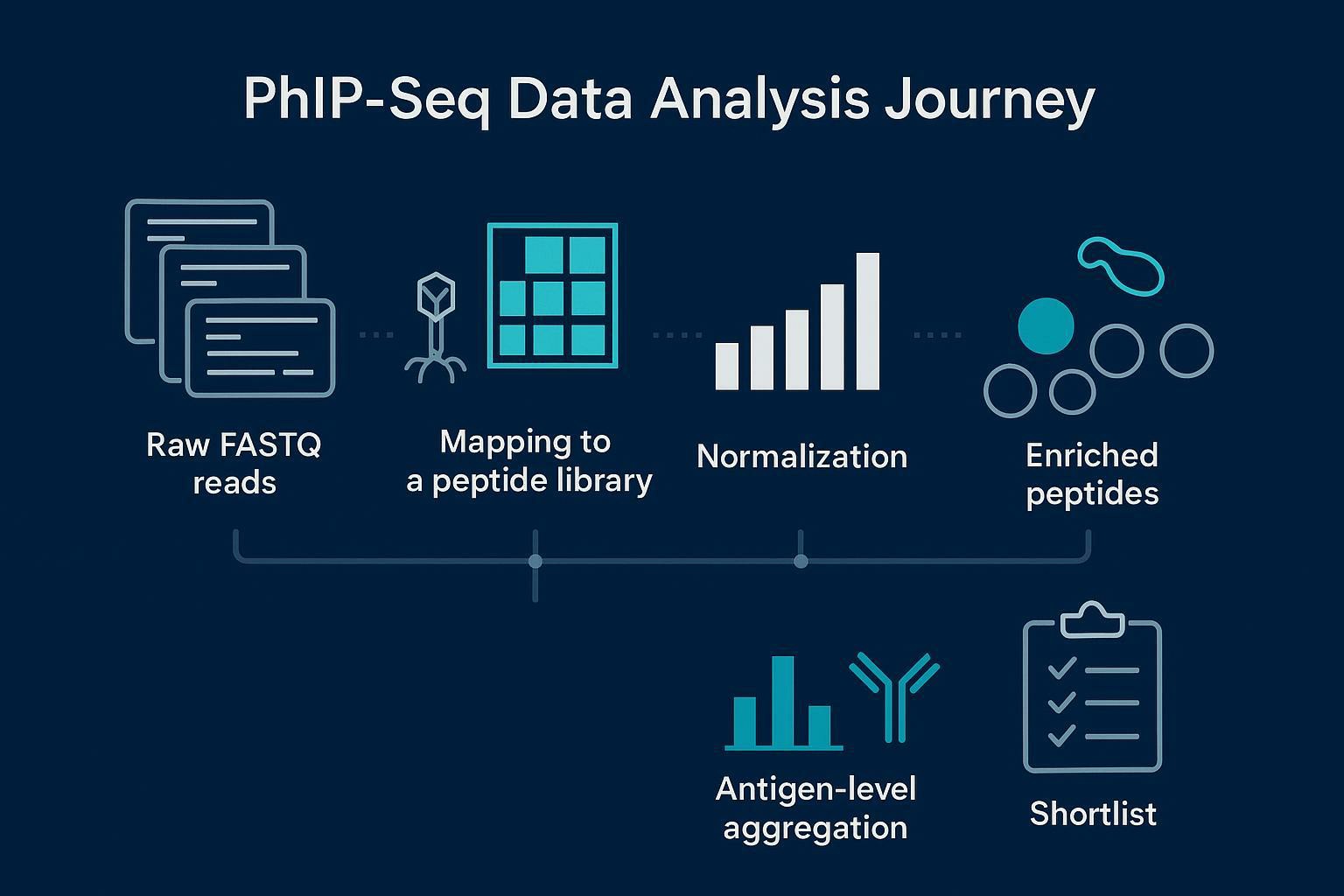 PhIP-Seq Data Analysis Journey

Raw FASTQ reads

Mapping to a peptide library

Normalization

Enriched peptides

Antigen-level aggregation

Shortlist